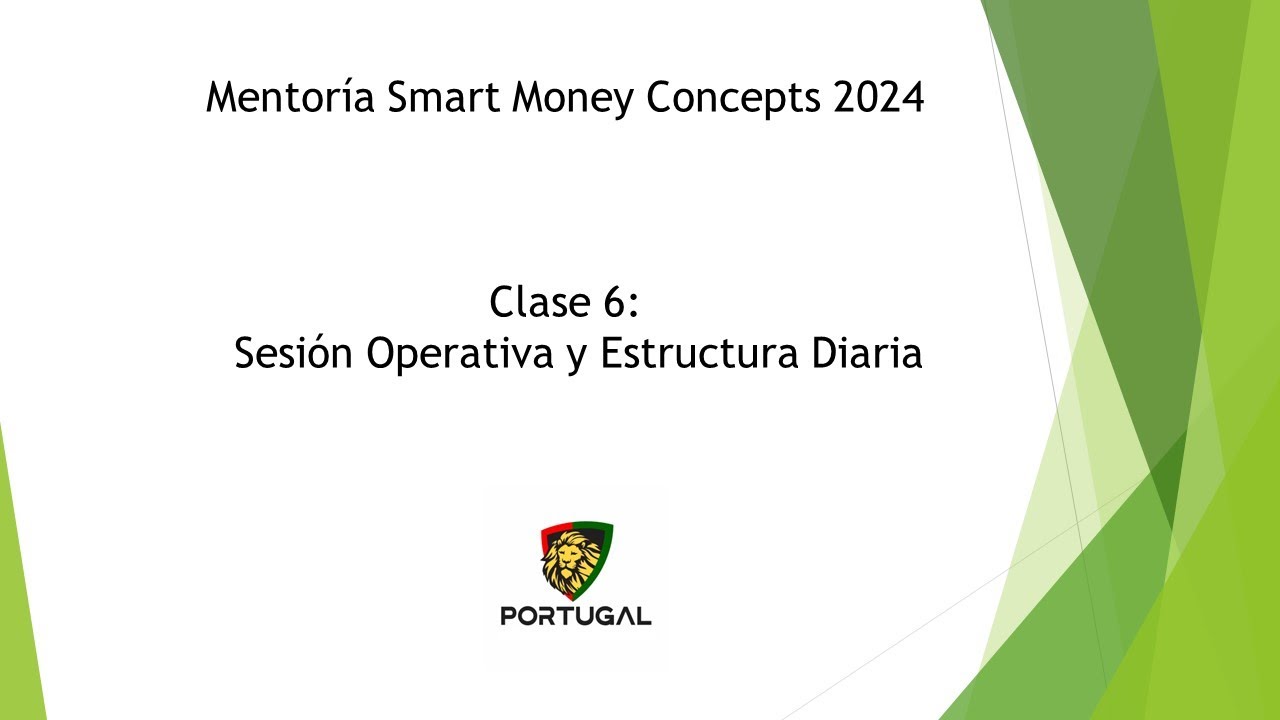 Mentoría Smart Money Concepts 2024

Clase 6:
Sesión Operativa y Estructura Diaria

PORTUGAL